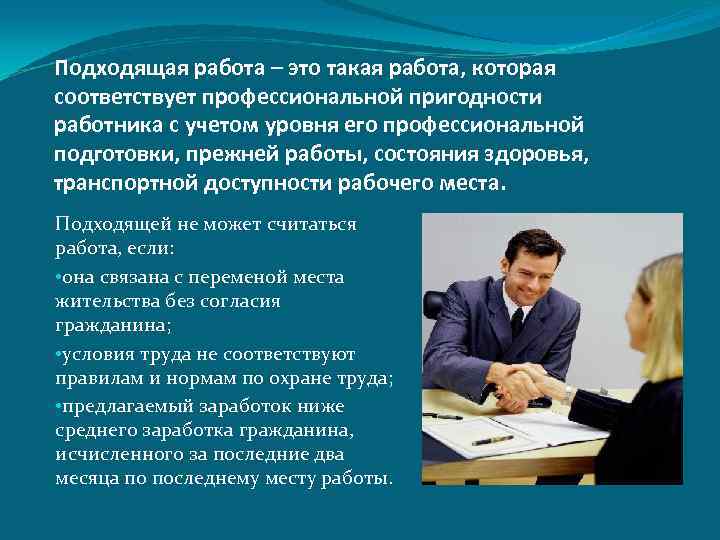 Подходящая работа – это такая работа, которая соответствует профессиональной пригодности работника с учетом уровня его профессиональной подготовки, прежней работы, состояния здоровья, транспортной доступности рабочего места.

Подходящей не может считаться работа, если:

•она связана с переменой места жительства без согласия гражданина;

•условия труда не соответствуют правилам и нормам по охране труда;

•предлагаемый заработок ниже среднего заработка гражданина, исчисленного за последние два месяца по последнему месту работы.